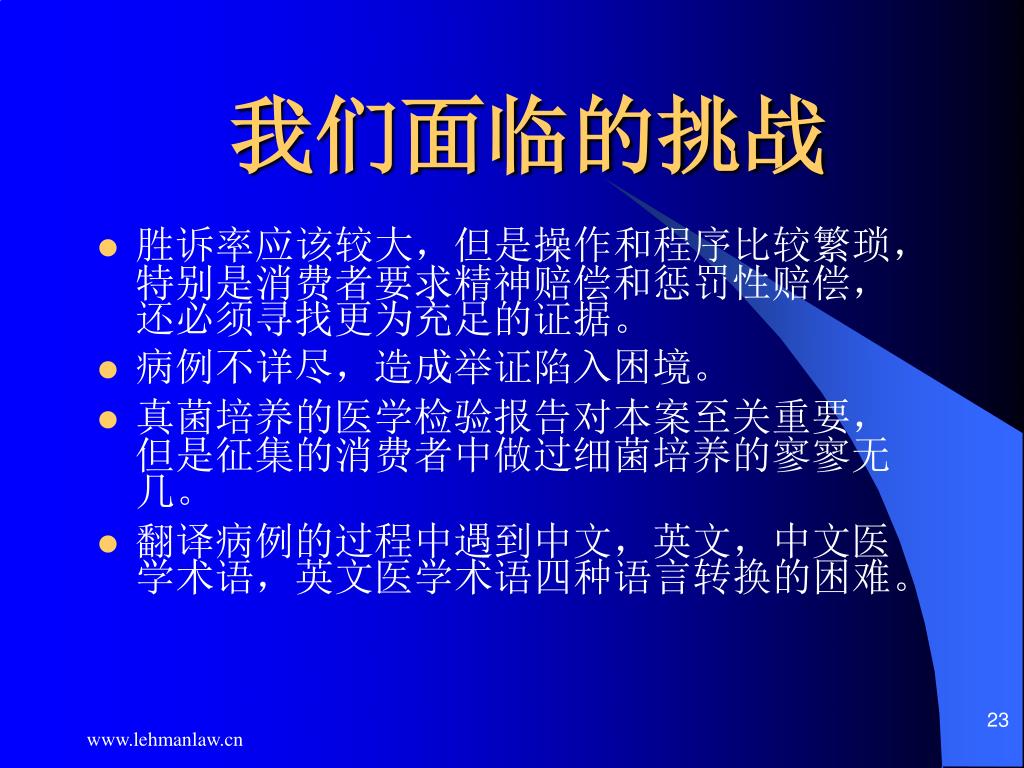 我们面临的挑战

- 胜诉率应该较大，但是操作和程序比较繁琐，特别是消费者要求精神赔偿和惩罚性赔偿，还必须寻找更为充足的证据。
- 病例不详尽，造成举证陷入困境。
- 真菌培养的医学检验报告对本案至关重要，但是征集的消费者中做过细菌培养的寥寥无几。
- 翻译病例的过程中遇到中文，英文，中文医学术语，英文医学术语四种语言转换的困难。

23

www.lehmanlaw.cn